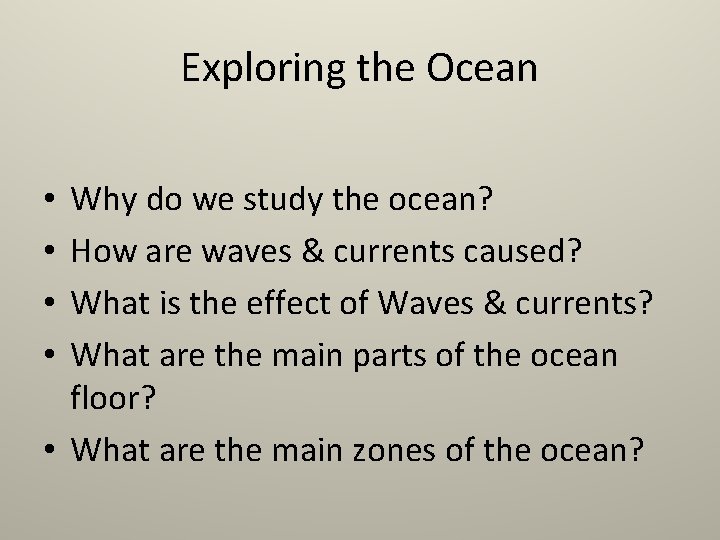 Exploring the Ocean

• Why do we study the ocean?
• How are waves & currents caused?
• What is the effect of Waves & currents?
• What are the main parts of the ocean floor?
• What are the main zones of the ocean?